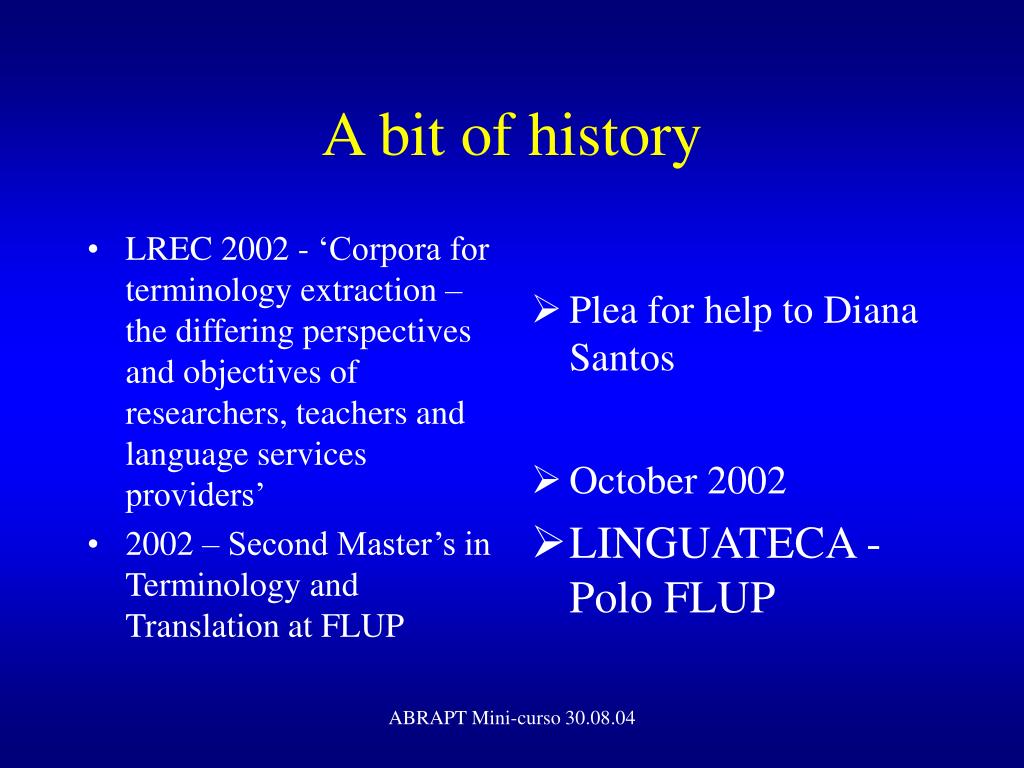 A bit of history

• LREC 2002 - ‘Corpora for terminology extraction – the differing perspectives and objectives of researchers, teachers and language services providers’
• 2002 – Second Master’s in Terminology and Translation at FLUP

➢ Plea for help to Diana Santos

➢ October 2002
➢ LINGUATECA - Polo FLUP

ABRAPT Mini-curso 30.08.04